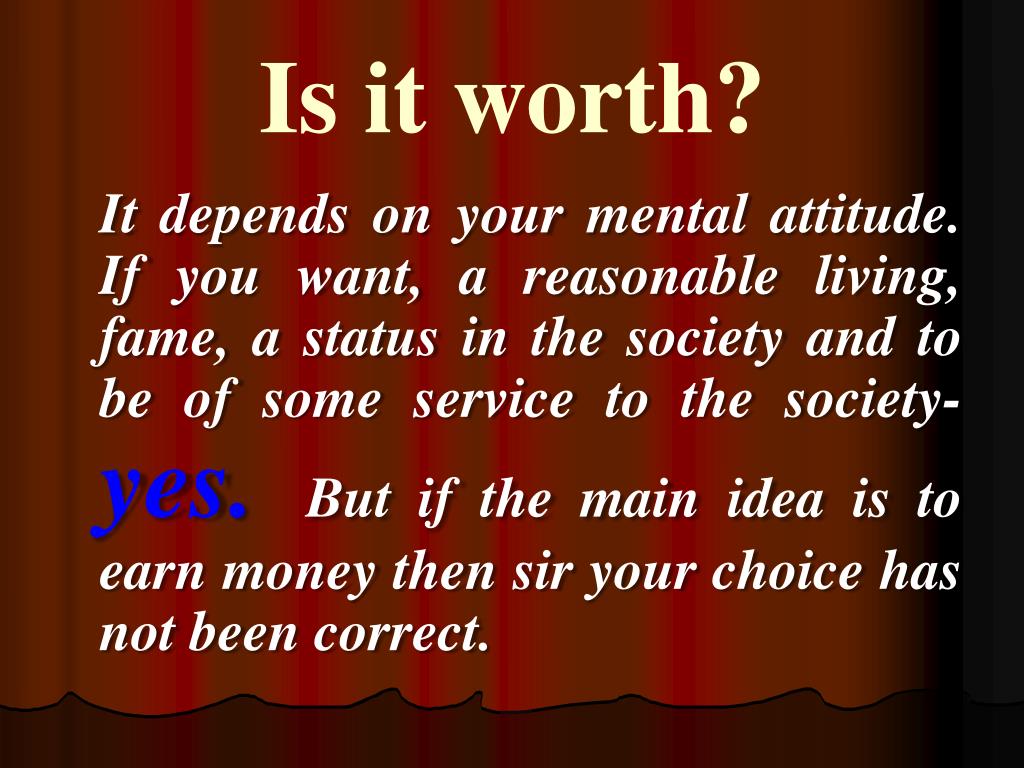 Is it worth?

It depends on your mental attitude. If you want, a reasonable living, fame, a status in the society and to be of some service to the society- yes. But if the main idea is to earn money then sir your choice has not been correct.